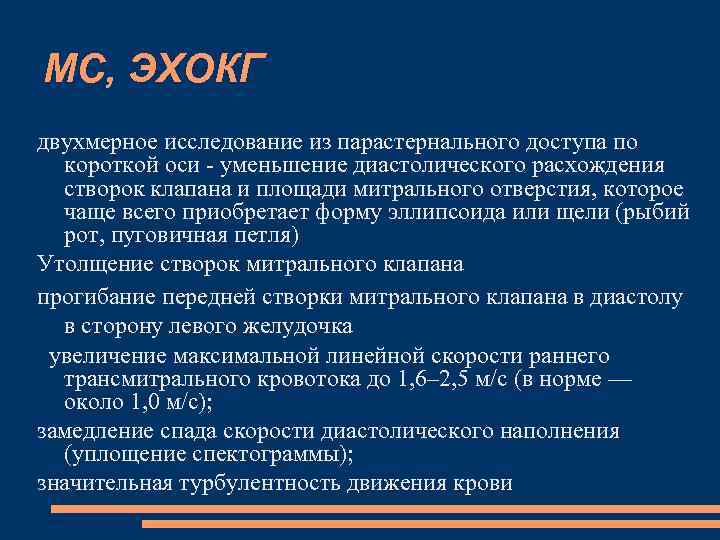 МС, ЭХОКГ

двухмерное исследование из парастернального доступа по короткой оси - уменьшение диастолического расхождения створок клапана и площади митрального отверстия, которое чаще всего приобретает форму эллипсоида или щели (рыбий рот, пуговичная петля)

Утолщение створок митрального клапана

прогибание передней створки митрального клапана в диастолу в сторону левого желудочка

увеличение максимальной линейной скорости раннего трансмитрального кровотока до 1,6–2,5 м/с (в норме — около 1,0 м/с);

замедление спада скорости диастолического наполнения (уплощение спектограммы);

значительная турбулентность движения крови